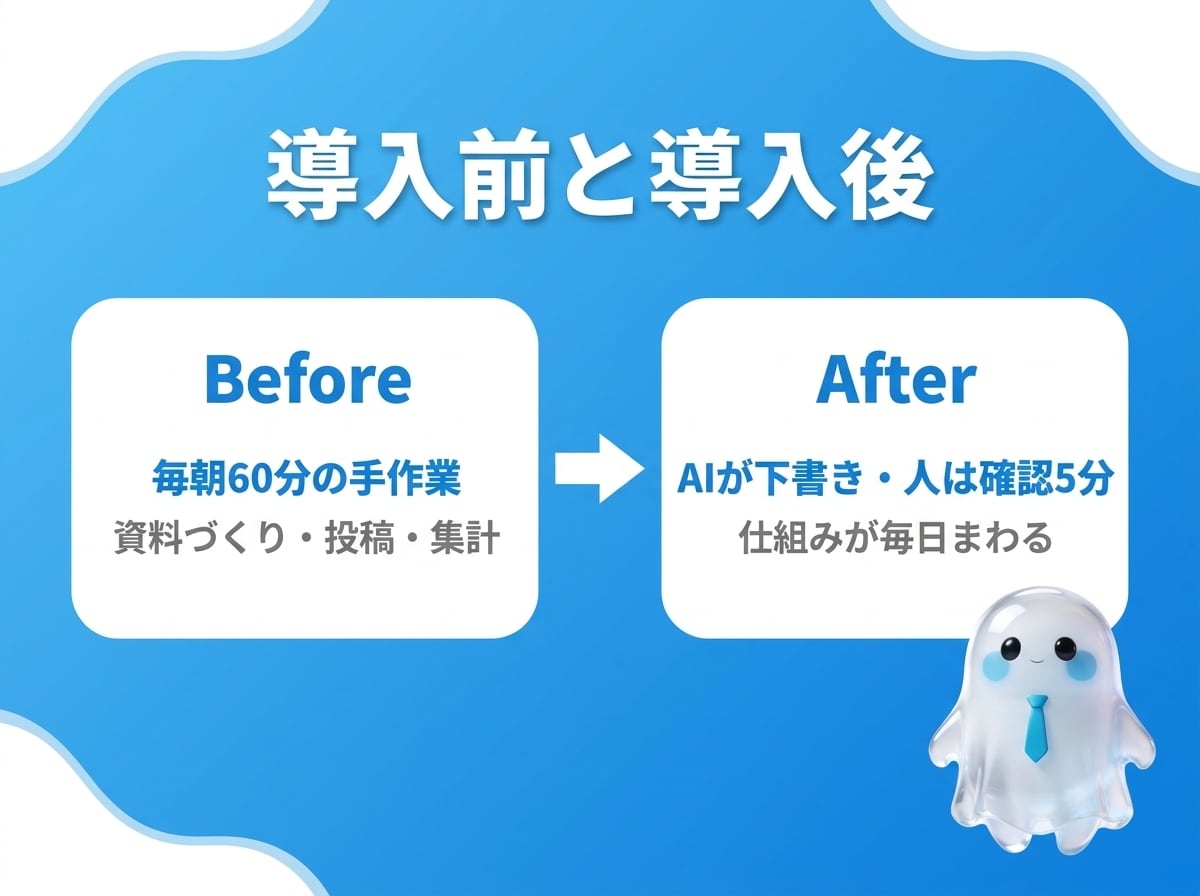 導入前と導入後

Before

毎朝60分の手作業
資料づくり・投稿・集計

After

AIが下書き・人は確認5分
仕組みが毎日まわる